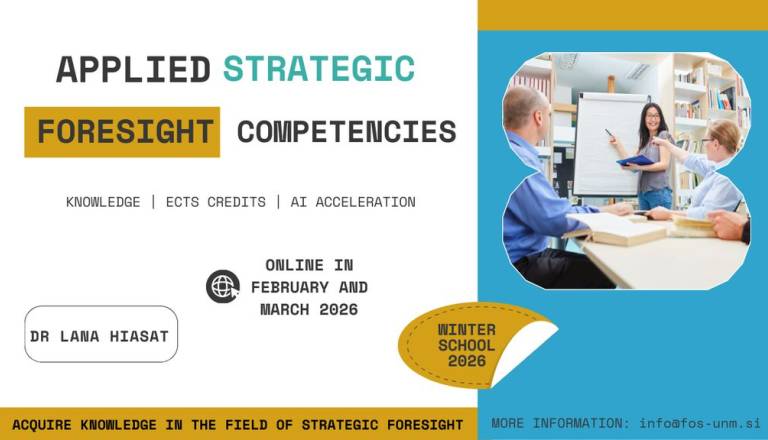 APPLIED STRATEGIC FORESIGHT COMPETENCIES

KNOWLEDGE | ECTS CREDITS | AI ACCELERATION

ONLINE IN FEBRUARY AND MARCH 2026

DR LANA HIASAT

WINTER SCHOOL 2026

ACQUIRE KNOWLEDGE IN THE FIELD OF STRATEGIC FORESIGHT

MORE INFORMATION: info@fos-unm.si